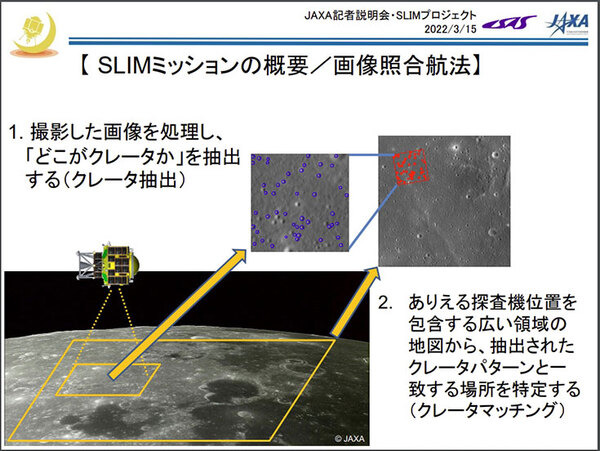 JAXA記者説明会・SLIMプロジェクト
2022/3/15

ISAS JAXA

【 SLIMミッションの概要／画像照合航法】

1. 撮影した画像を処理し、「どこがクレータか」を抽出する（クレータ抽出）

2. ありえる探査機位置を包含する広い領域の地図から、抽出されたクレータパターンと一致する場所を特定する（クレータマッチング）

© JAXA